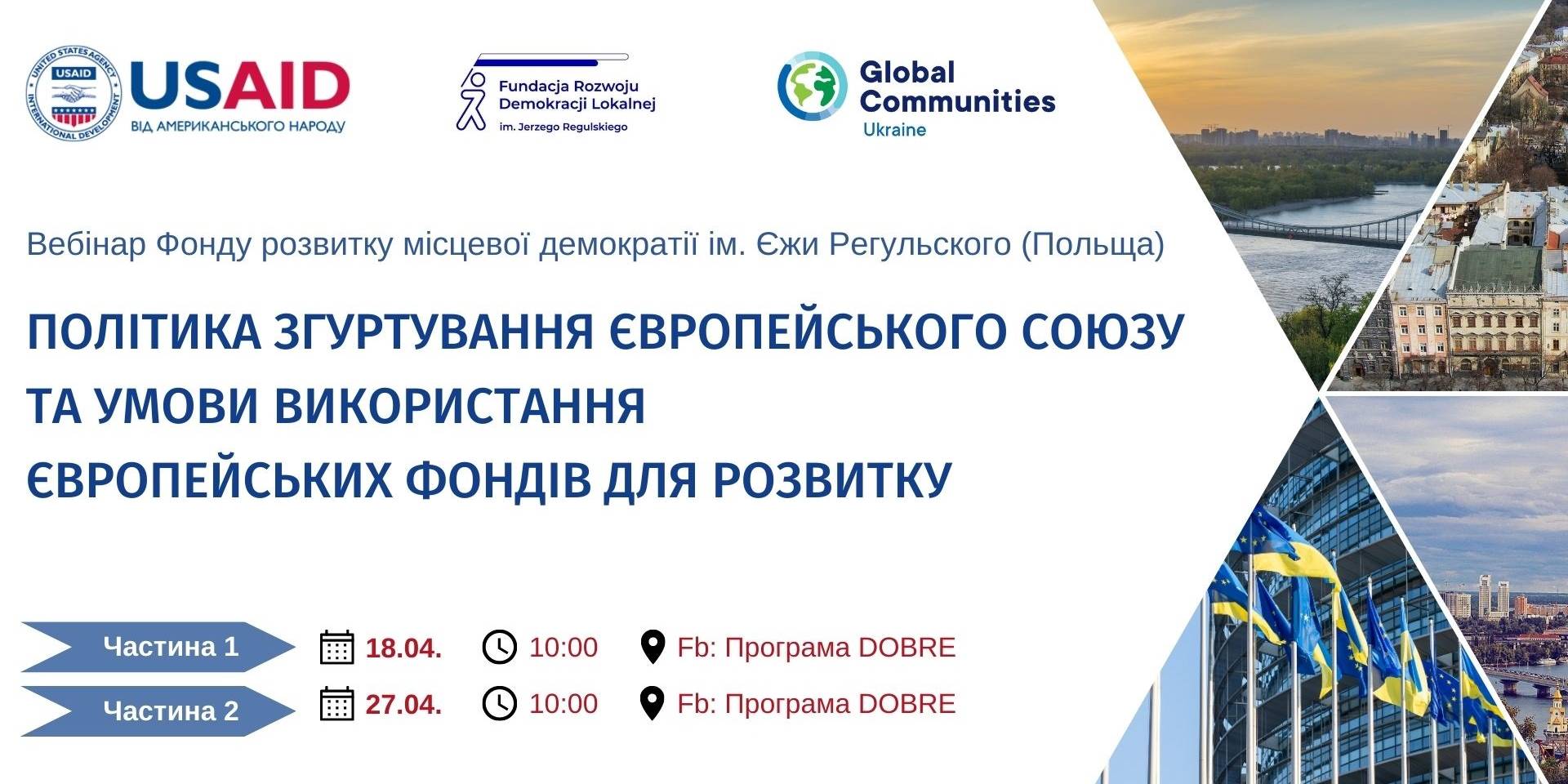 UNITED STATES AGENCY INTERNATIONAL DEVELOPMENT USAID

USAID
ВІД АМЕРИКАНСЬКОГО НАРОДУ

Fundacja Rozwoju Demokracji Lokalnej im. Jerzego Regulskiego

Global Communities Ukraine

Вебінар Фонду розвитку місцевої демократії ім. Єжи Регульского (Польща)

ПОЛІТИКА ЗГУРТУВАННЯ ЄВРОПЕЙСЬКОГО СОЮЗУ ТА УМОВИ ВИКОРИСТАННЯ ЄВРОПЕЙСЬКИХ ФОНДІВ ДЛЯ РОЗВИТКУ

Частина 1 18.04. 10:00 Fb: Програма DOBRE

Частина 2 27.04. 10:00 Fb: Програма DOBRE